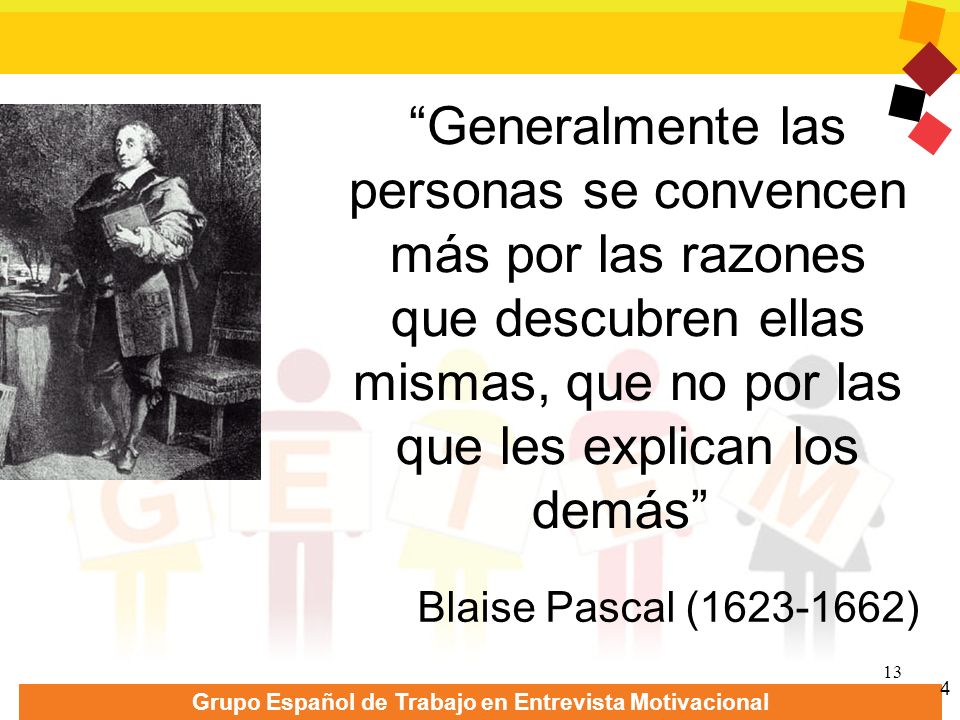 “Generalmente las personas se convencen más por las razones que descubren ellas mismas, que no por las que les explican los demás”

Blaise Pascal (1623-1662)

G E T E M

13

4

Grupo Español de Trabajo en Entrevista Motivacional